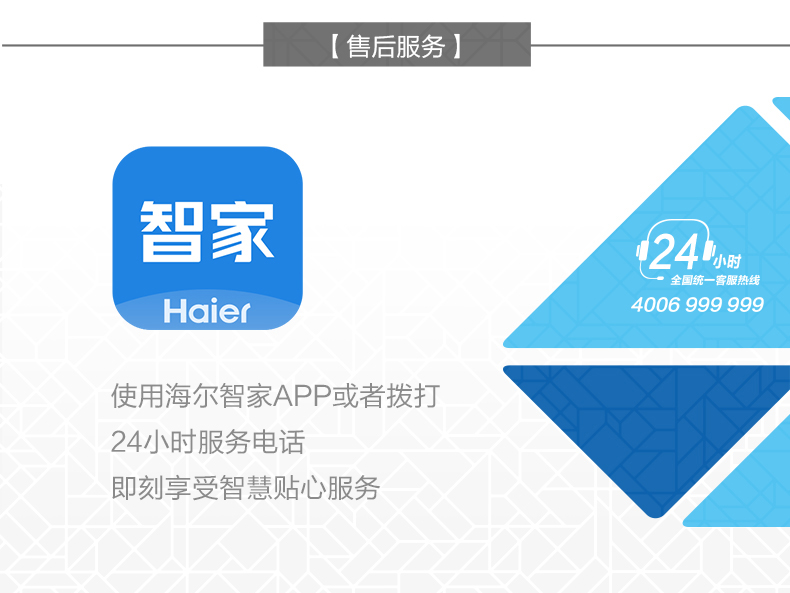 【售后服务】

智家
Haier

24小时
全国统一客服热线
4006 999 999

使用海尔智家APP或者拨打
24小时服务电话
即刻享受智慧贴心服务